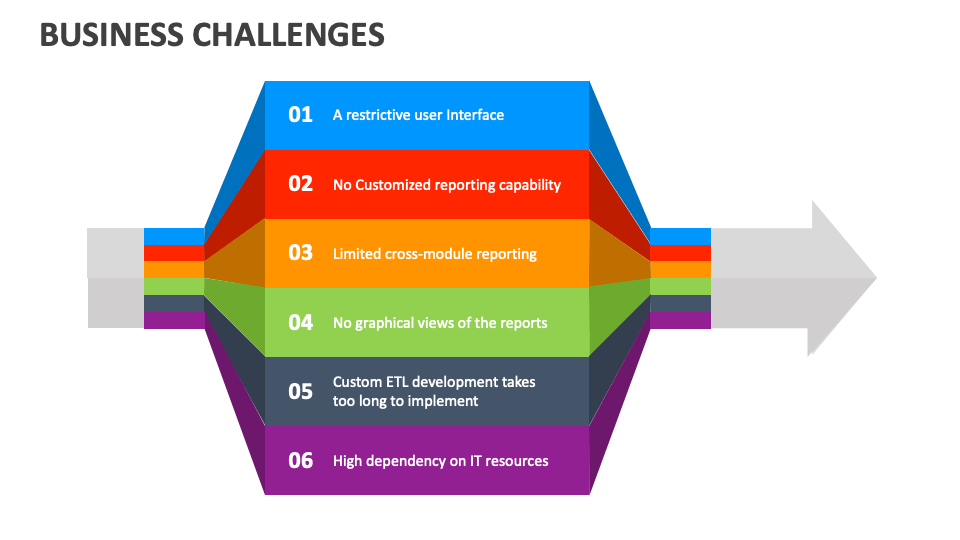 BUSINESS CHALLENGES

01 A restrictive user Interface

02 No Customized reporting capability

03 Limited cross-module reporting

04 No graphical views of the reports

05 Custom ETL development takes too long to implement

06 High dependency on IT resources